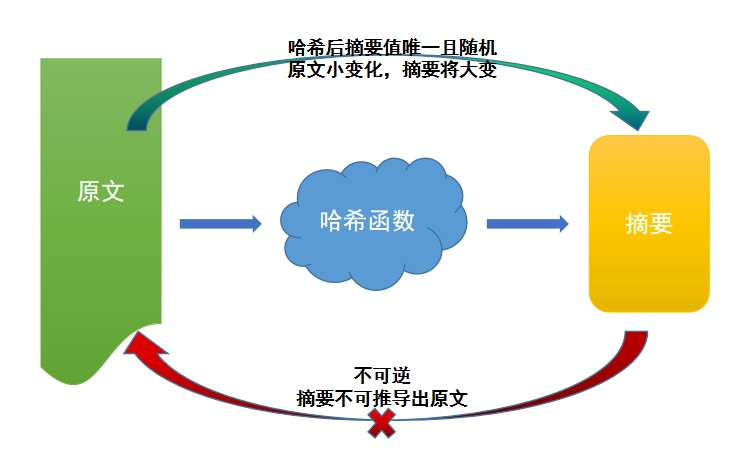 哈希后摘要值唯一且随机
原文小变化，摘要将大变

原文

哈希函数

摘要

不可逆
摘要不可推导出原文